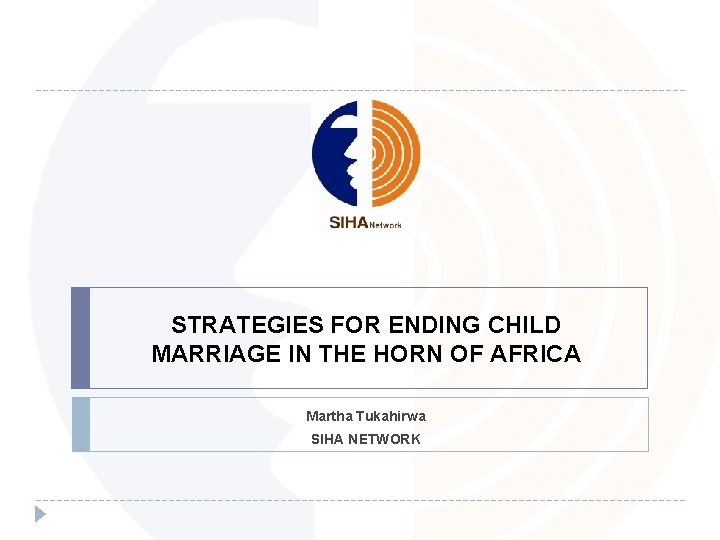 SIHA Network

STRATEGIES FOR ENDING CHILD MARRIAGE IN THE HORN OF AFRICA

Martha Tukahirwa
SIHA NETWORK